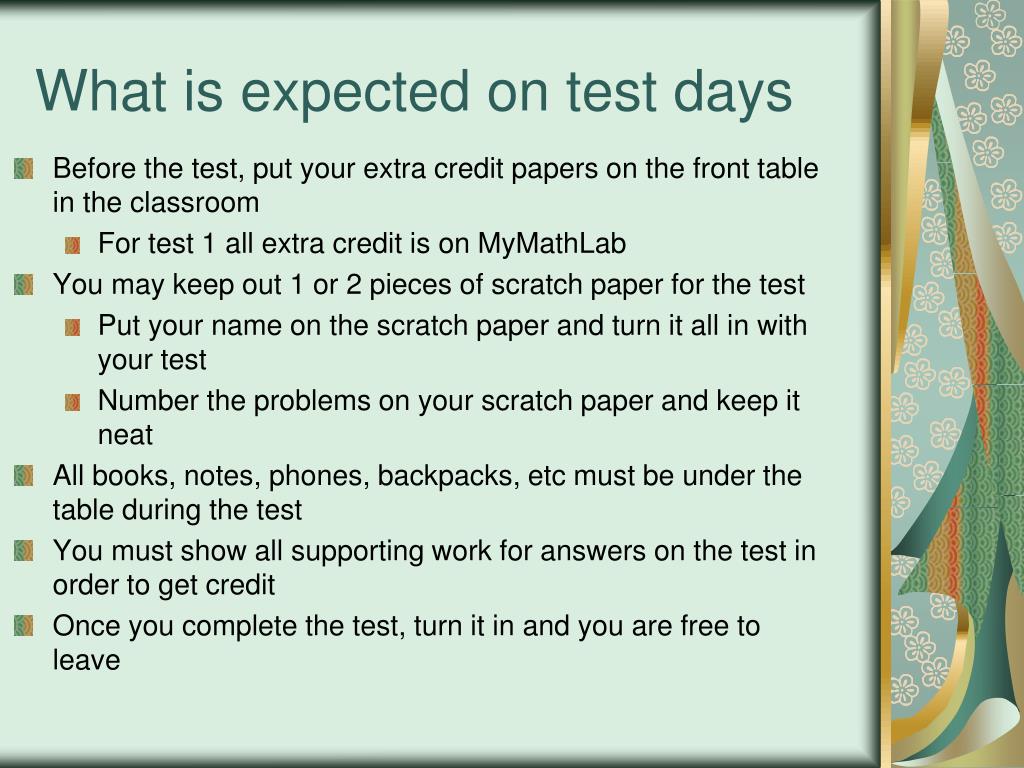 What is expected on test days

Before the test, put your extra credit papers on the front table in the classroom

For test 1 all extra credit is on MyMathLab

You may keep out 1 or 2 pieces of scratch paper for the test

Put your name on the scratch paper and turn it all in with your test

Number the problems on your scratch paper and keep it neat

All books, notes, phones, backpacks, etc must be under the table during the test

You must show all supporting work for answers on the test in order to get credit

Once you complete the test, turn it in and you are free to leave